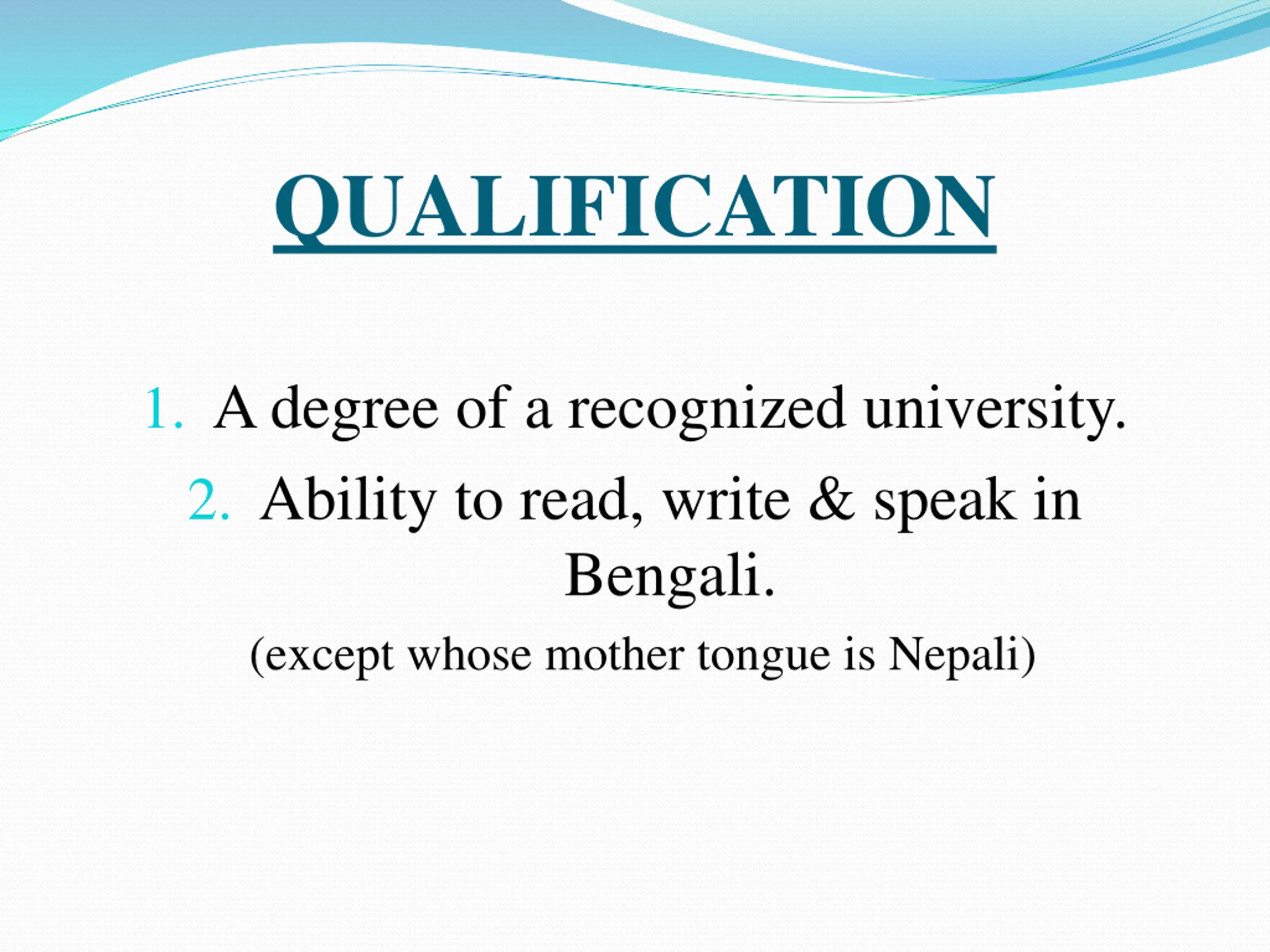 QUALIFICATION

1. A degree of a recognized university.
2. Ability to read, write & speak in Bengali.

(except whose mother tongue is Nepali)